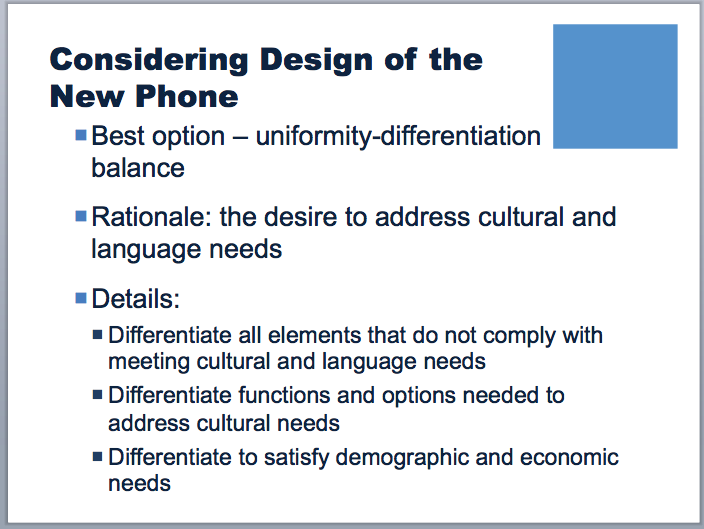 Considering Design of the New Phone

- Best option – uniformity-differentiation balance

- Rationale: the desire to address cultural and language needs

- Details:
  - Differentiate all elements that do not comply with meeting cultural and language needs
  - Differentiate functions and options needed to address cultural needs
  - Differentiate to satisfy demographic and economic needs